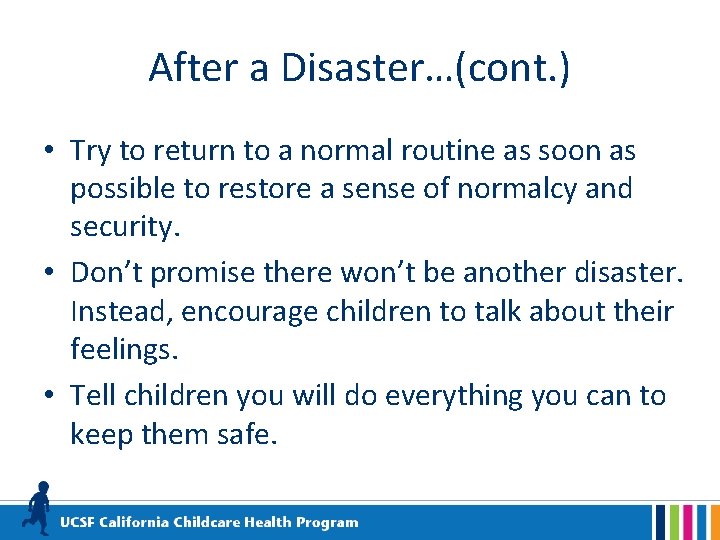 After a Disaster…(cont.)

• Try to return to a normal routine as soon as possible to restore a sense of normalcy and security.
• Don’t promise there won’t be another disaster. Instead, encourage children to talk about their feelings.
• Tell children you will do everything you can to keep them safe.

UCSF California Childcare Health Program